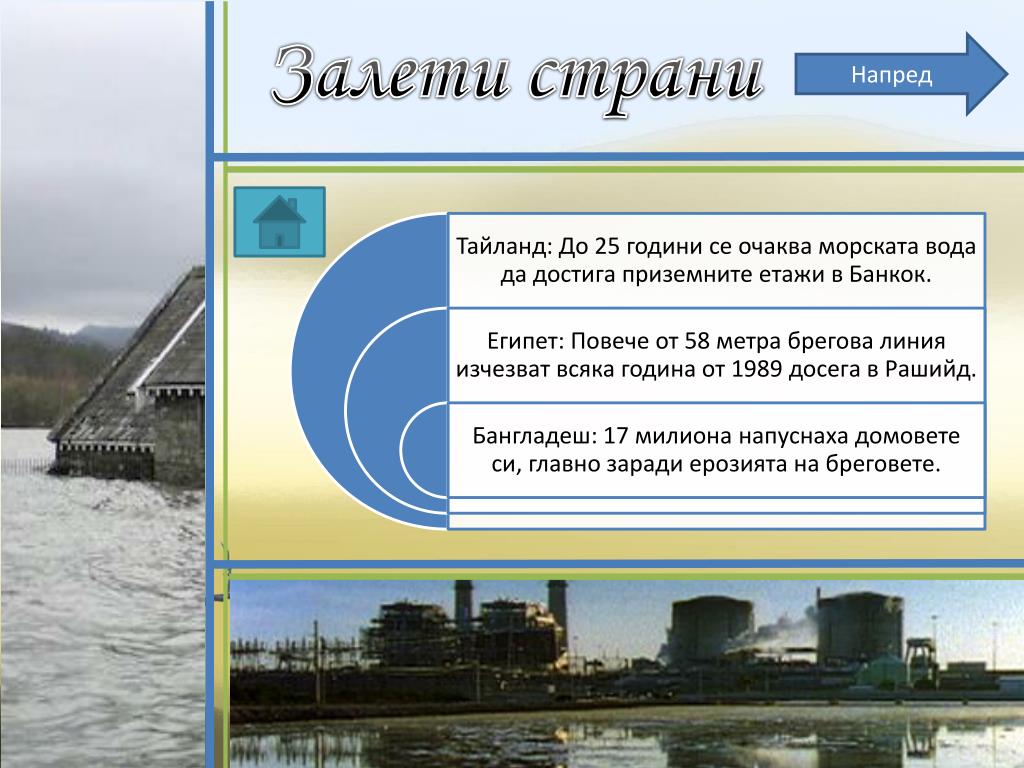 Залети страни

Напред

Тайланд: До 25 години се очаква морската вода да достига приземните етажи в Банкок.

Египет: Повече от 58 метра брегова линия изчезват всяка година от 1989 досега в Рашийд.

Бангладеш: 17 милиона напуснаха домовете си, главно заради ерозията на бреговете.